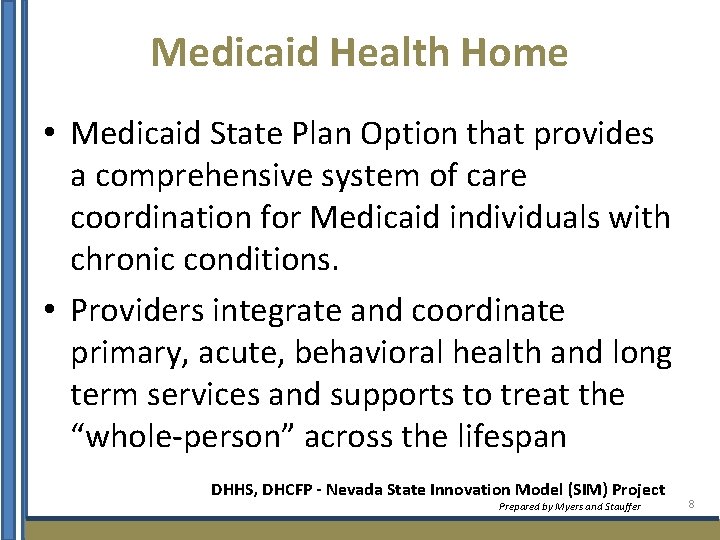 Medicaid Health Home

• Medicaid State Plan Option that provides a comprehensive system of care coordination for Medicaid individuals with chronic conditions.

• Providers integrate and coordinate primary, acute, behavioral health and long term services and supports to treat the “whole-person” across the lifespan

DHHS, DHCFP - Nevada State Innovation Model (SIM) Project
Prepared by Myers and Stauffer
8